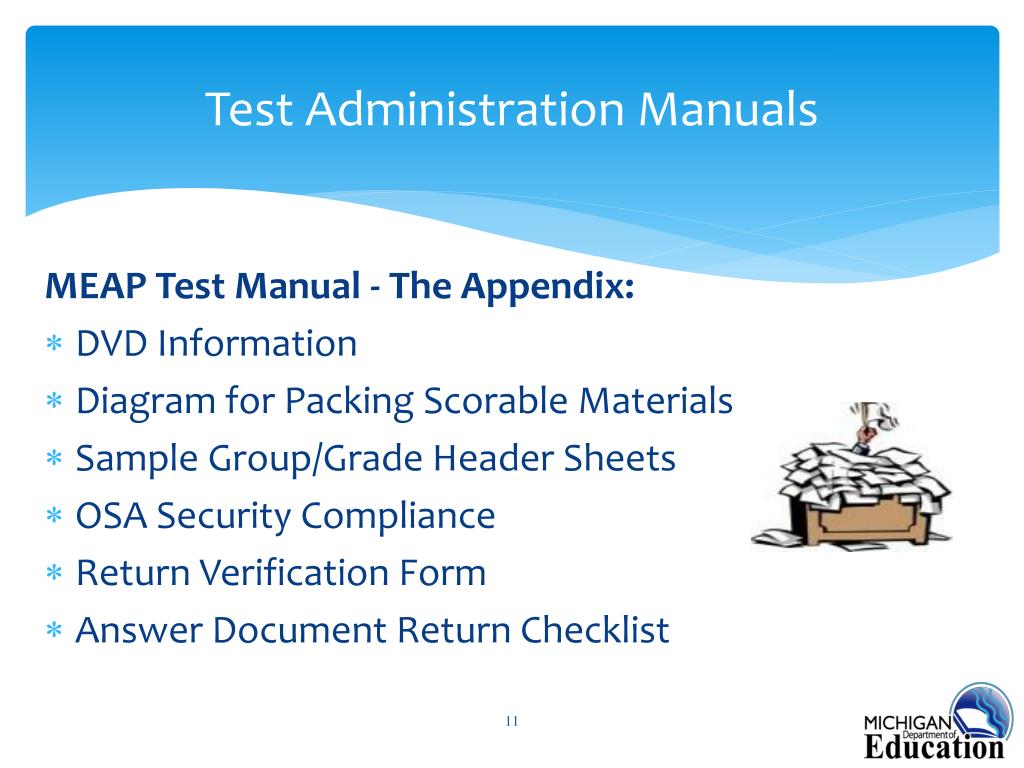 Test Administration Manuals

MEAP Test Manual - The Appendix:

∗ DVD Information
∗ Diagram for Packing Scorable Materials
∗ Sample Group/Grade Header Sheets
∗ OSA Security Compliance
∗ Return Verification Form
∗ Answer Document Return Checklist

11

MICHIGAN Department of Education